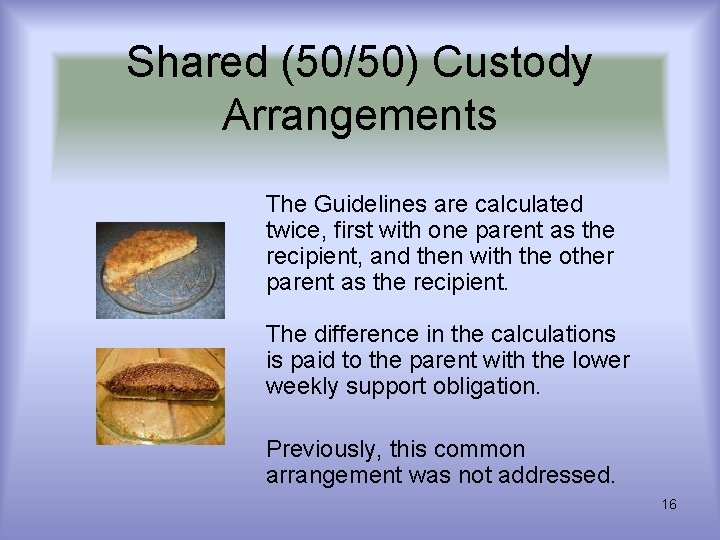 Shared (50/50) Custody Arrangements

The Guidelines are calculated twice, first with one parent as the recipient, and then with the other parent as the recipient.

The difference in the calculations is paid to the parent with the lower weekly support obligation.

Previously, this common arrangement was not addressed.

16